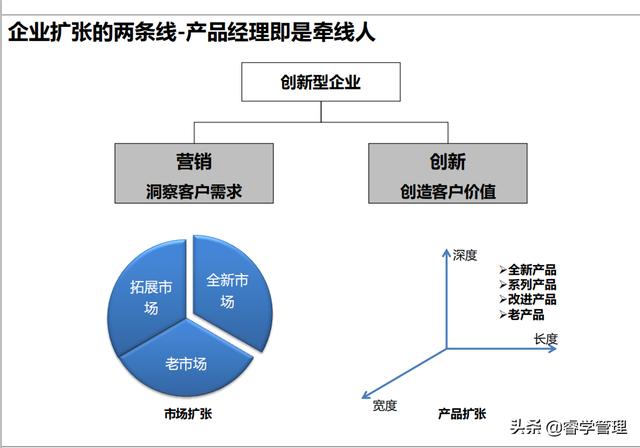 企业扩张的两条线-产品经理即是牵线人

创新型企业

营销
洞察客户需求

创新
创造客户价值

拓展市场

全新市场

老市场

市场扩张

深度

➢全新产品
➢系列产品
➢改进产品
➢老产品

长度

宽度

产品扩张

头条 @睿学管理